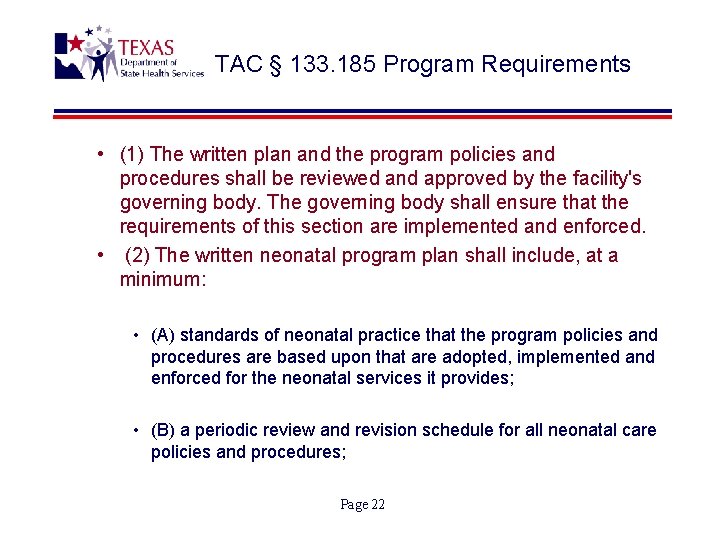 TEXAS
Department of
State Health Services

TAC § 133.185 Program Requirements

• (1) The written plan and the program policies and procedures shall be reviewed and approved by the facility's governing body. The governing body shall ensure that the requirements of this section are implemented and enforced.

• (2) The written neonatal program plan shall include, at a minimum:

• (A) standards of neonatal practice that the program policies and procedures are based upon that are adopted, implemented and enforced for the neonatal services it provides;

• (B) a periodic review and revision schedule for all neonatal care policies and procedures;

Page 22